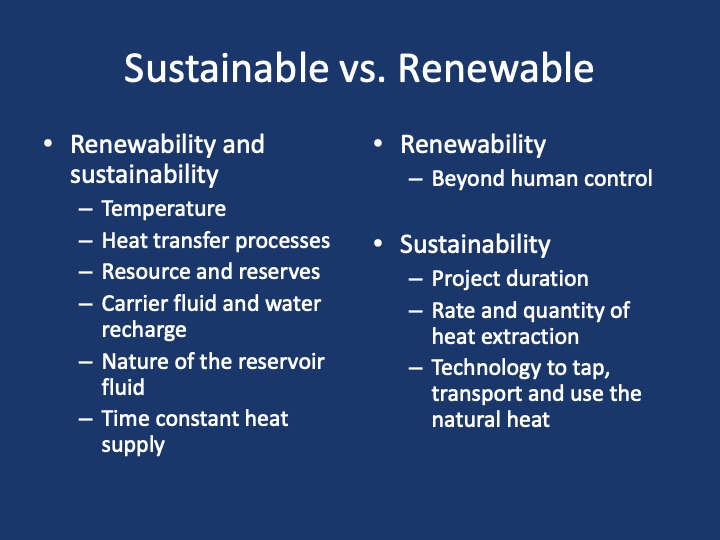 Sustainable vs. Renewable

• Renewability and sustainability
– Temperature
– Heat transfer processes
– Resource and reserves
– Carrier fluid and water recharge
– Nature of the reservoir fluid
– Time constant heat supply

• Renewability
– Beyond human control

• Sustainability
– Project duration
– Rate and quantity of heat extraction
– Technology to tap, transport and use the natural heat